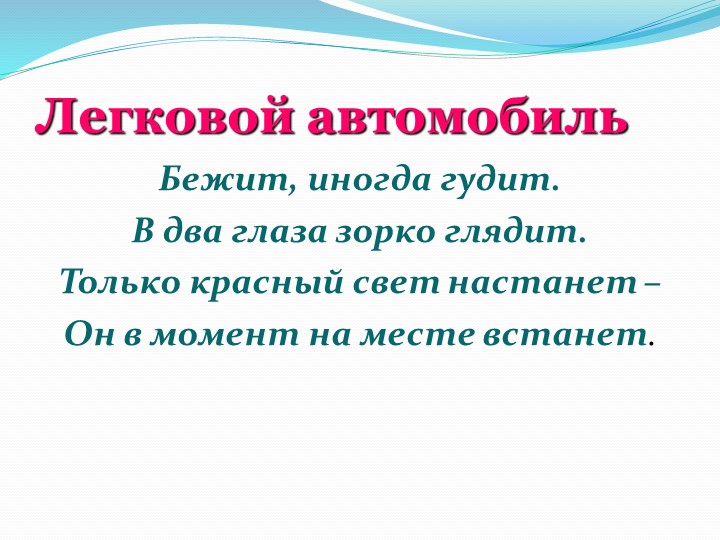 Легковой автомобиль

Бежит, иногда гудит.
В два глаза зорко глядит.
Только красный свет настанет –
Он в момент на месте встанет.